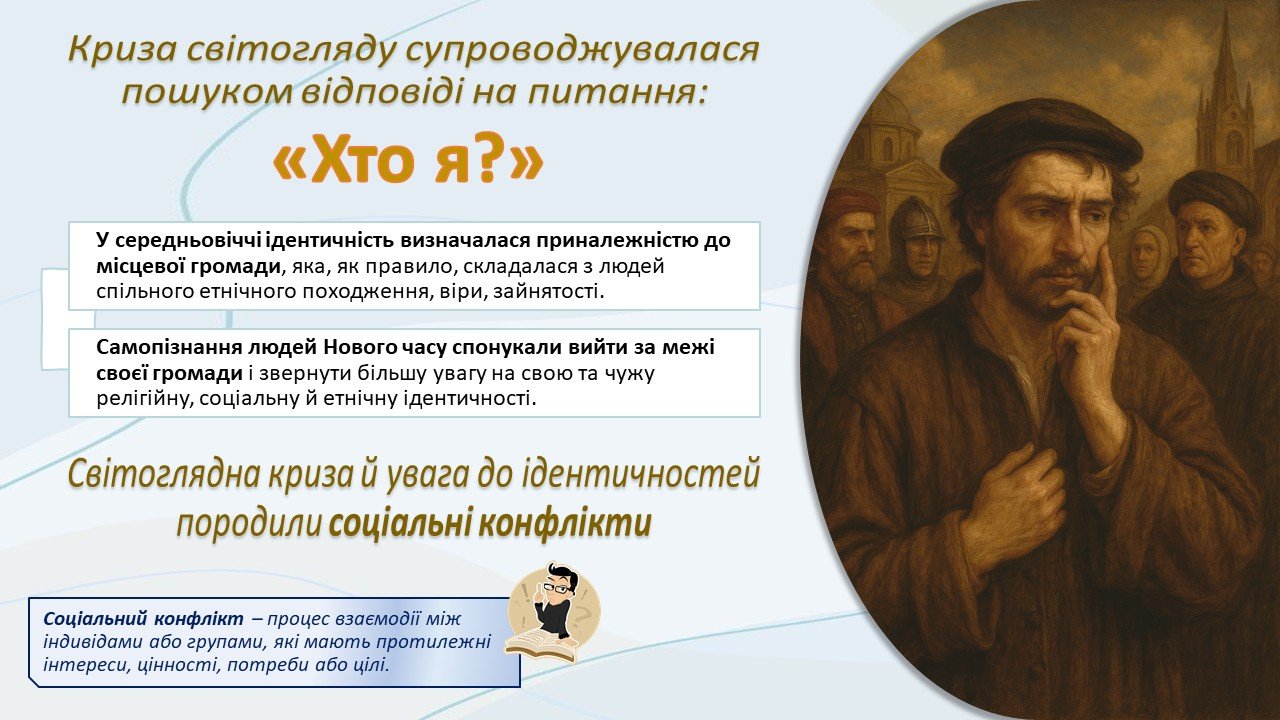 Криза світогляду супроводжувалася пошуком відповіді на питання:

«Хто я?»

У середньовіччі ідентичність визначалася приналежністю до місцевої громади, яка, як правило, складалася з людей спільного етнічного походження, віри, зайнятості.

Самопізнання людей Нового часу спонукали вийти за межі своєї громади і звернути більшу увагу на свою та чужу релігійну, соціальну й етнічну ідентичності.

Світоглядна криза й увага до ідентичностей породили соціальні конфлікти

Соціальний конфлікт – процес взаємодії між індивідами або групами, які мають протилежні інтереси, цінності, потреби або цілі.